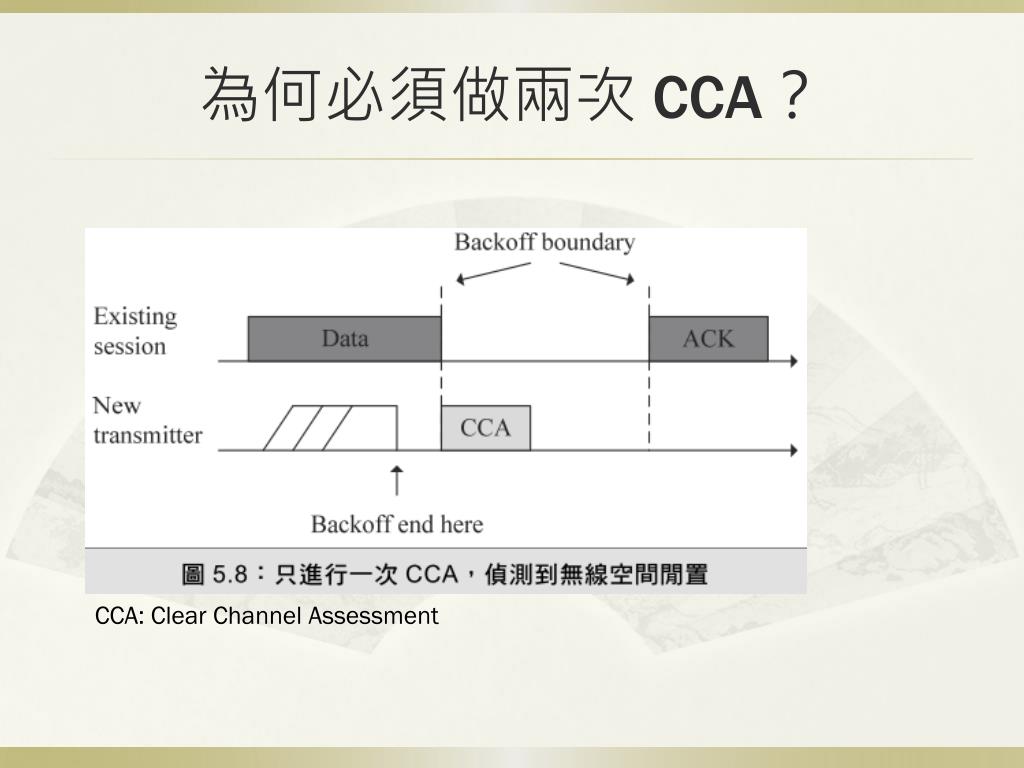 為何必須做兩次 CCA？

Backoff boundary

Existing session

Data

ACK

New transmitter

CCA

Backoff end here

圖 5.8：只進行一次 CCA，偵測到無線空間閒置

CCA: Clear Channel Assessment